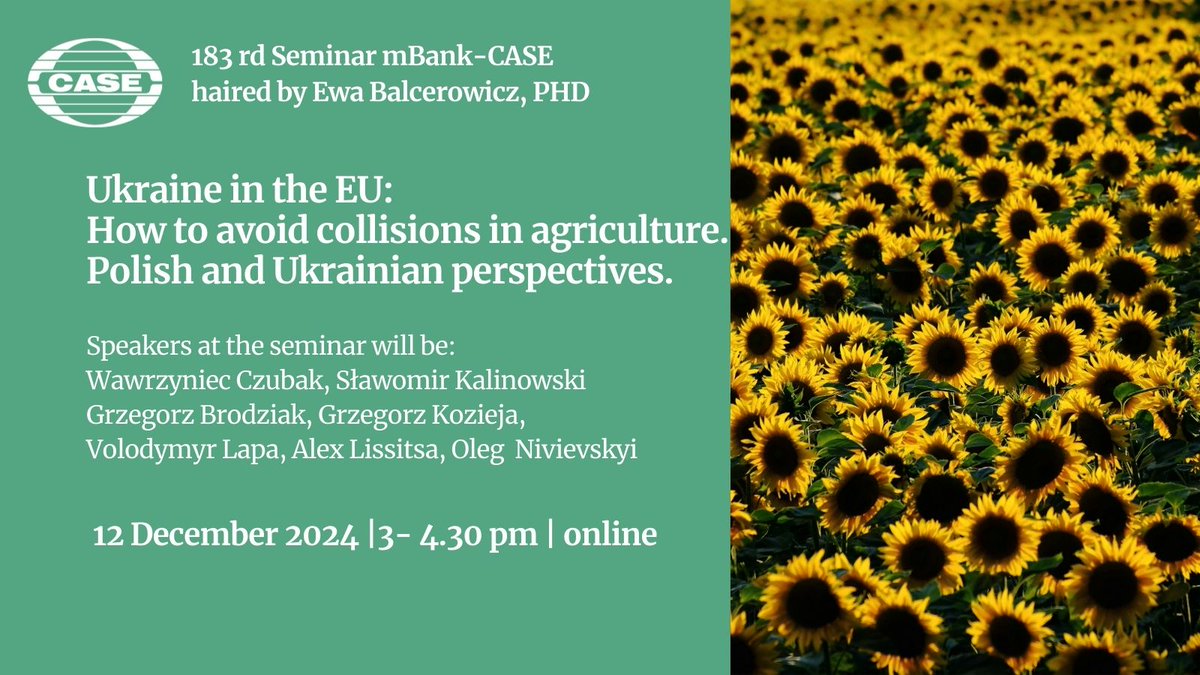 CASE

183 rd Seminar mBank-CASE
haired by Ewa Balcerowicz, PHD

Ukraine in the EU:
How to avoid collisions in agriculture.
Polish and Ukrainian perspectives.

Speakers at the seminar will be:
Wawrzyniec Czubak, Sławomir Kalinowski
Grzegorz Brodziak, Grzegorz Kozieja,
Volodymyr Lapa, Alex Lissitsa, Oleg Nivievskyi

12 December 2024 |3- 4.30 pm | online